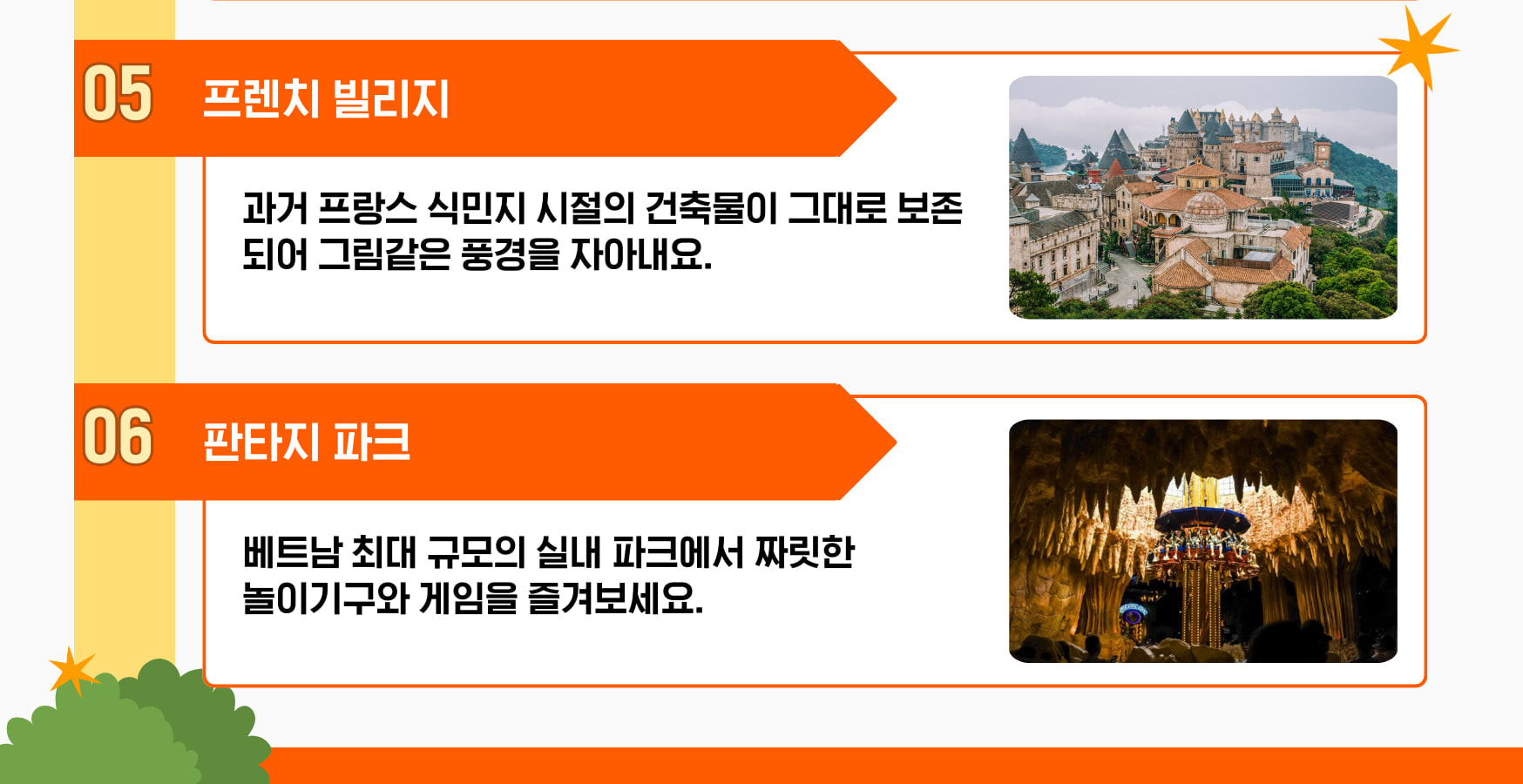 05 프렌치 빌리지

과거 프랑스 식민지 시절의 건축물이 그대로 보존되어 그림같은 풍경을 자아내요.

06 판타지 파크

베트남 최대 규모의 실내 파크에서 짜릿한 놀이기구와 게임을 즐겨보세요.